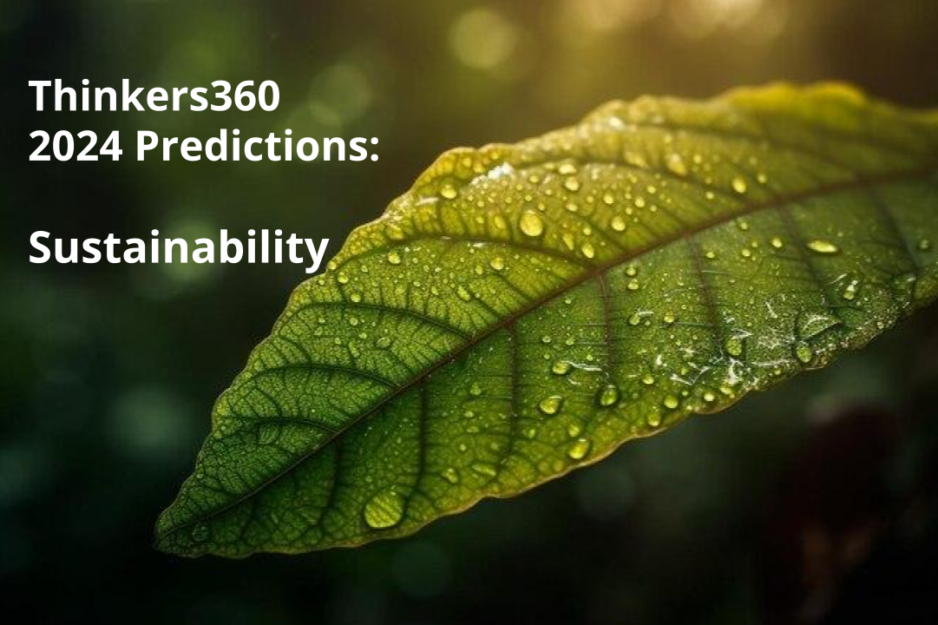 Thinkers360
2024 Predictions:

Sustainability